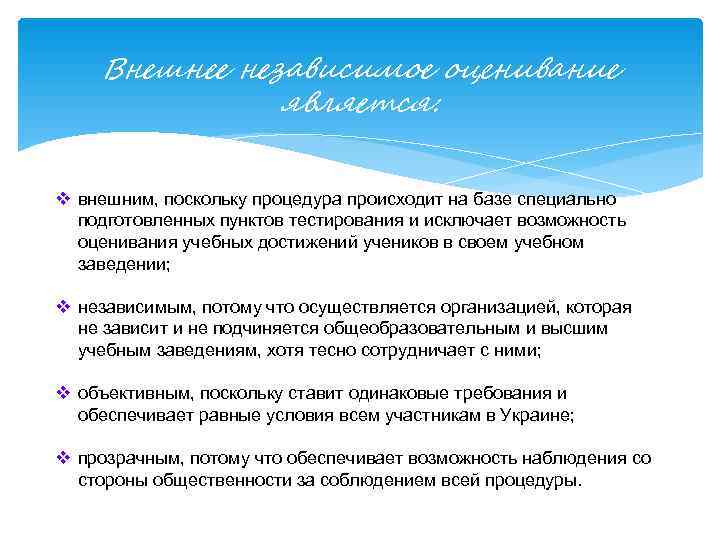 Внешнее независимое оценивание является:

❖ внешним, поскольку процедура происходит на базе специально подготовленных пунктов тестирования и исключает возможность оценивания учебных достижений учеников в своем учебном заведении;

❖ независимым, потому что осуществляется организацией, которая не зависит и не подчиняется общеобразовательным и высшим учебным заведениям, хотя тесно сотрудничает с ними;

❖ объективным, поскольку ставит одинаковые требования и обеспечивает равные условия всем участникам в Украине;

❖ прозрачным, потому что обеспечивает возможность наблюдения со стороны общественности за соблюдением всей процедуры.